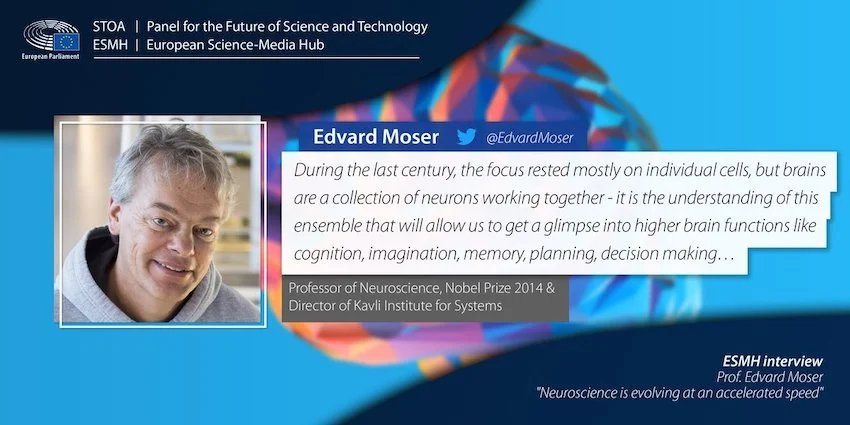 European Parliament

STOA | Panel for the Future of Science and Technology
ESMH | European Science-Media Hub

Edvard Moser @EdvardMoser

During the last century, the focus rested mostly on individual cells, but brains are a collection of neurons working together - it is the understanding of this ensemble that will allow us to get a glimpse into higher brain functions like cognition, imagination, memory, planning, decision making…

Professor of Neuroscience, Nobel Prize 2014 & Director of Kavli Institute for Systems

ESMH interview
Prof. Edvard Moser
"Neuroscience is evolving at an accelerated speed"